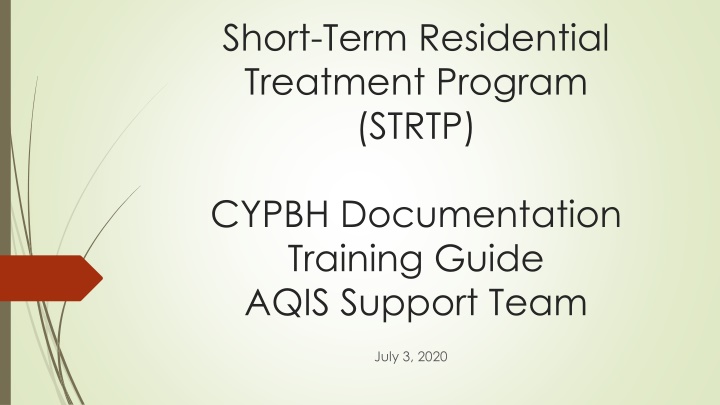 Short-Term Residential Treatment Program (STRTP)

CYPBH Documentation Training Guide
AQIS Support Team

July 3, 2020